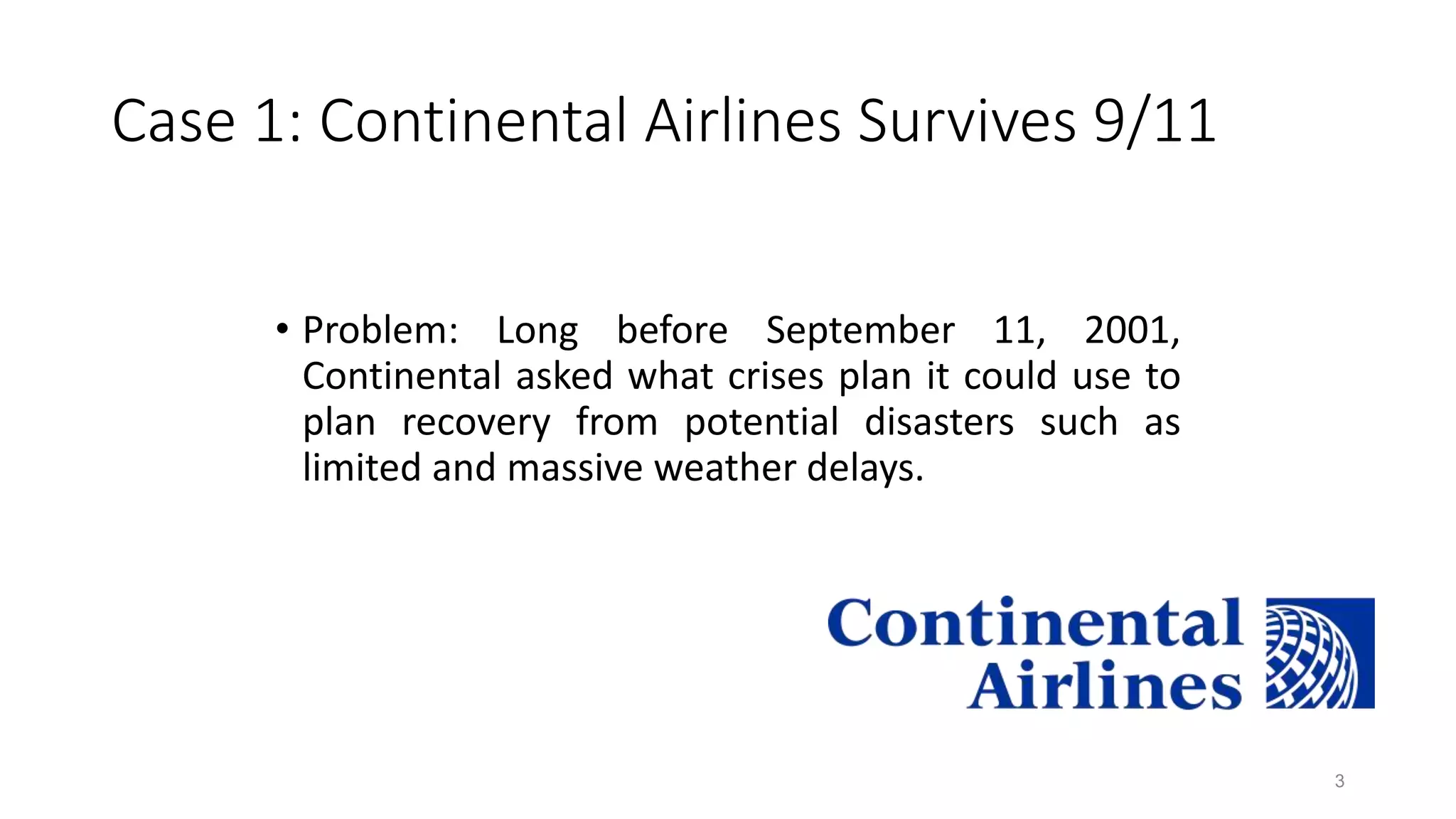 Case 1: Continental Airlines Survives 9/11

• Problem: Long before September 11, 2001, Continental asked what crises plan it could use to plan recovery from potential disasters such as limited and massive weather delays.

Continental Airlines

3